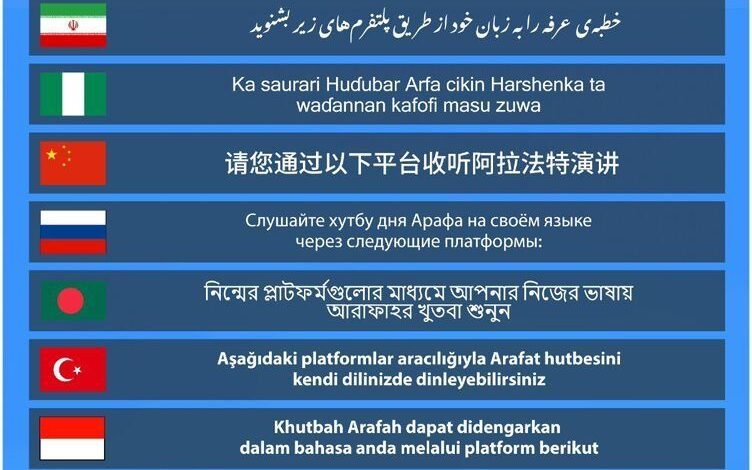 خطبه‌ی عرفه را به زبان خود از طریق پلتفرم‌های زیر بشنوید

Ka saurari Huɗubar Arfa cikin Harshenka ta waɗannan kafofi masu zuwa

请您通过以下平台收听阿拉法特演讲

Слушайте хутбу дня Арафа на своём языке через следующие платформы:

নিম্নের প্লাটফর্মগুলোর মাধ্যমে আপনার নিজের ভাষায় আরাফাহর খুতবা শুনুন

Aşağıdaki platformlar aracılığıyla Arafat hutbesini kendi dilinizde dinleyebilirsiniz

Khutbah Arafah dapat didengarkan dalam bahasa anda melalui platform berikut